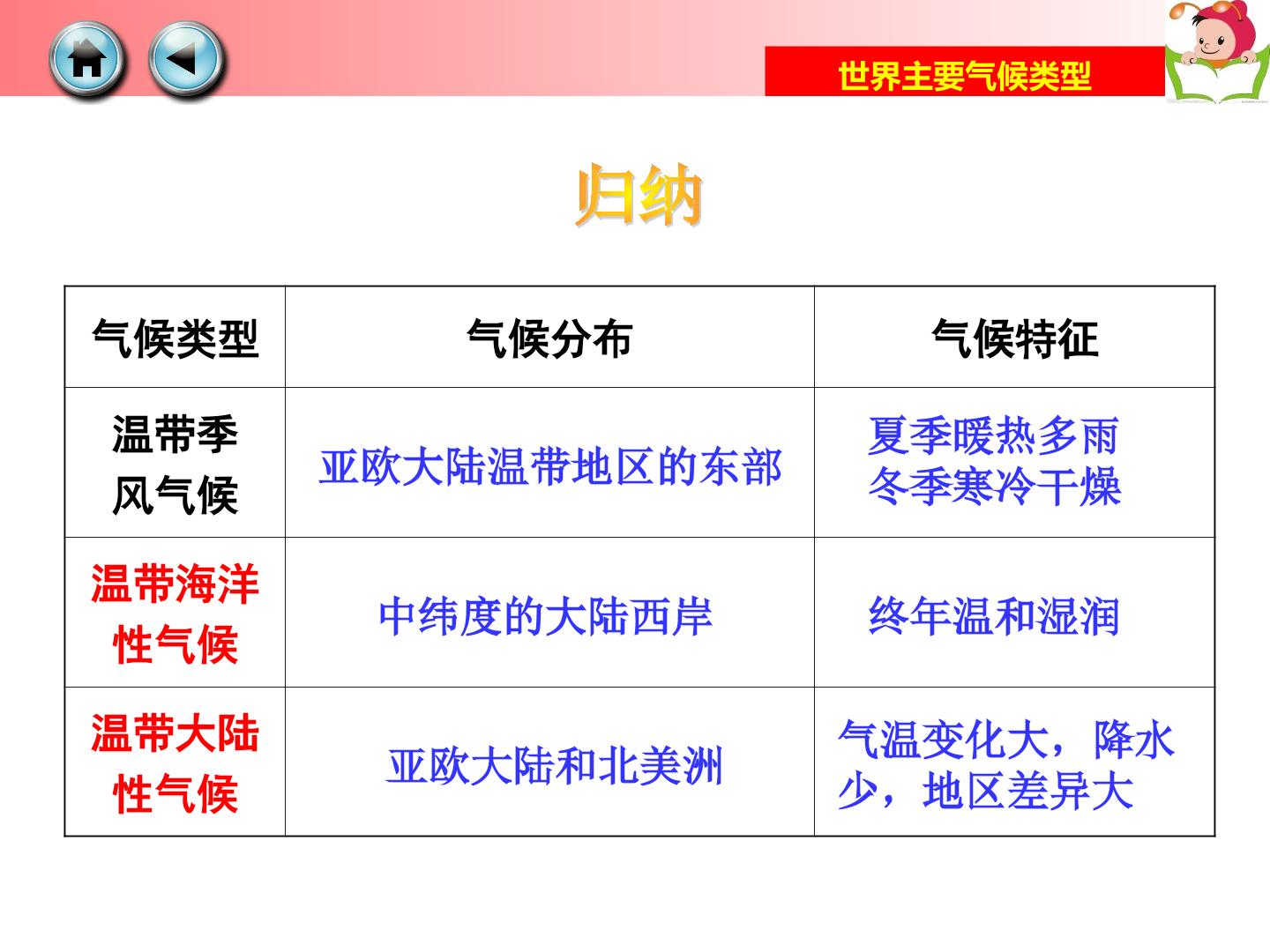 世界主要气候类型

归纳

| 气候类型 | 气候分布 | 气候特征 |
|---|---|---|
| 温带季风气候 | 亚欧大陆温带地区的东部 | 夏季暖热多雨 冬季寒冷干燥 |
| 温带海洋性气候 | 中纬度的大陆西岸 | 终年温和湿润 |
| 温带大陆性气候 | 亚欧大陆和北美洲 | 气温变化大，降水少，地区差异大 |